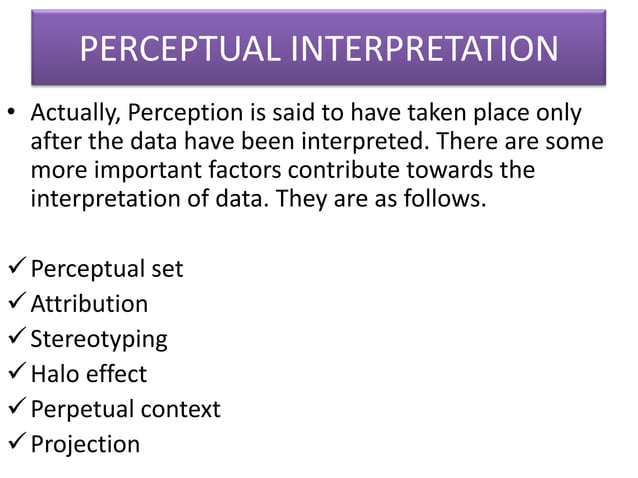 PERCEPTUAL INTERPRETATION

• Actually, Perception is said to have taken place only after the data have been interpreted. There are some more important factors contribute towards the interpretation of data. They are as follows.

✓ Perceptual set
✓ Attribution
✓ Stereotyping
✓ Halo effect
✓ Perpetual context
✓ Projection